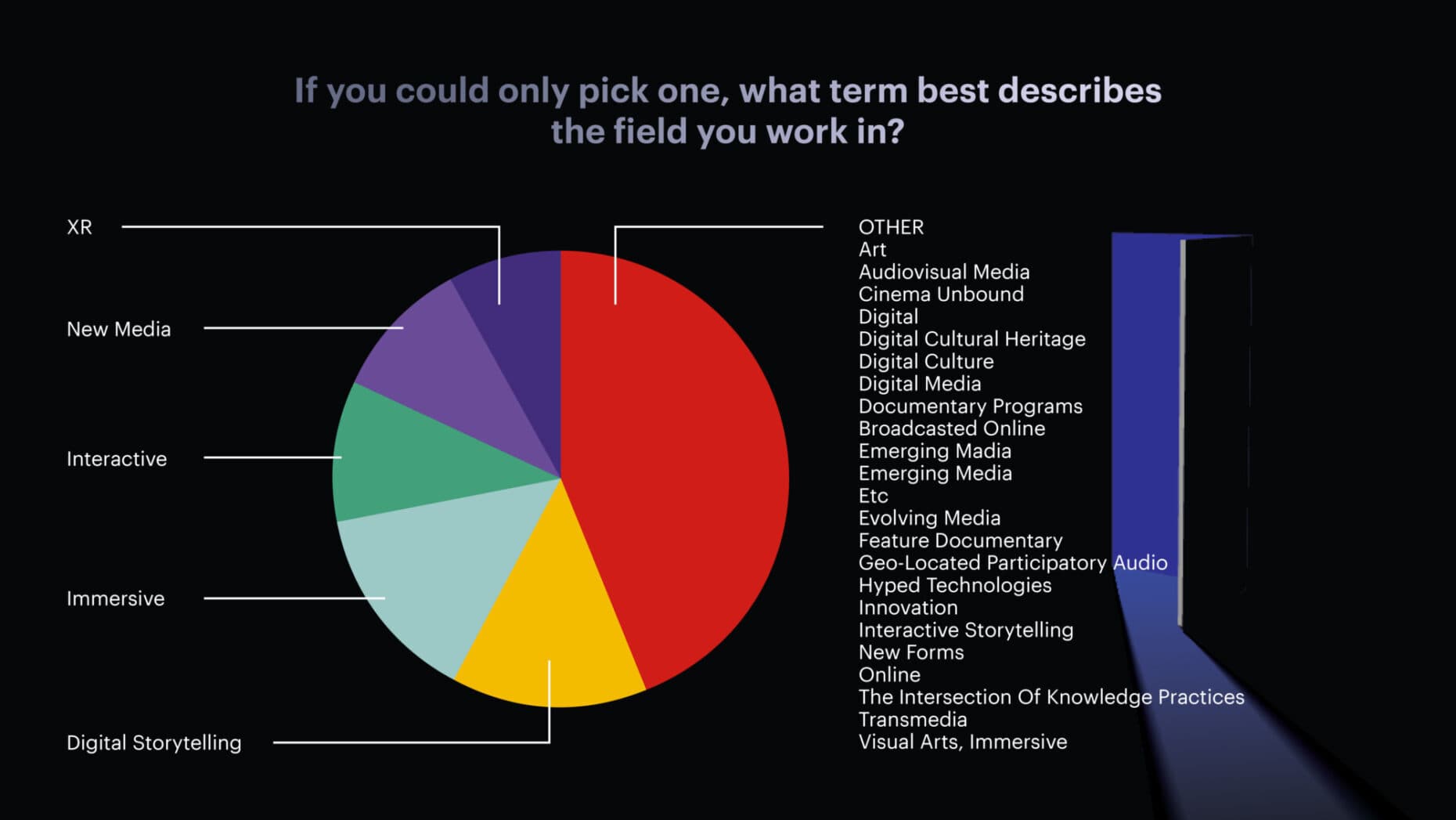 If you could only pick one, what term best describes the field you work in?

XR

New Media

Interactive

Immersive

Digital Storytelling

OTHER
Art
Audiovisual Media
Cinema Unbound
Digital
Digital Cultural Heritage
Digital Culture
Digital Media
Documentary Programs
Broadcasted Online
Emerging Madia
Emerging Media
Etc
Evolving Media
Feature Documentary
Geo-Located Participatory Audio
Hyped Technologies
Innovation
Interactive Storytelling
New Forms
Online
The Intersection Of Knowledge Practices
Transmedia
Visual Arts, Immersive